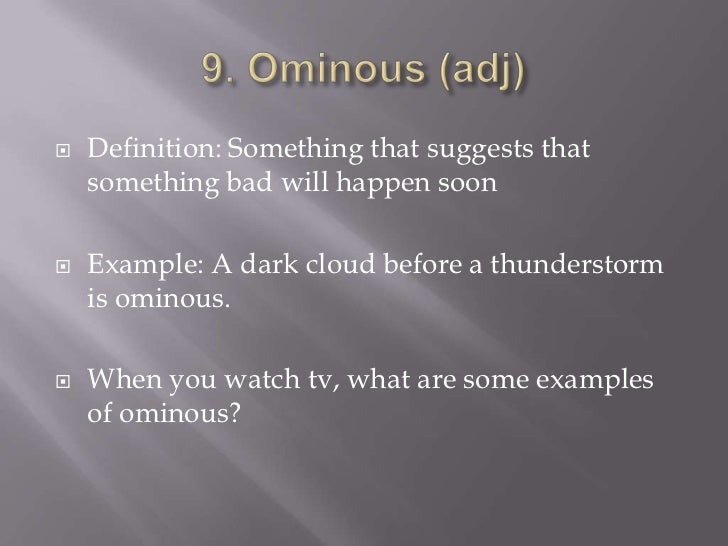 9. Ominous (adj)

Definition: Something that suggests that something bad will happen soon

Example: A dark cloud before a thunderstorm is ominous.

When you watch tv, what are some examples of ominous?